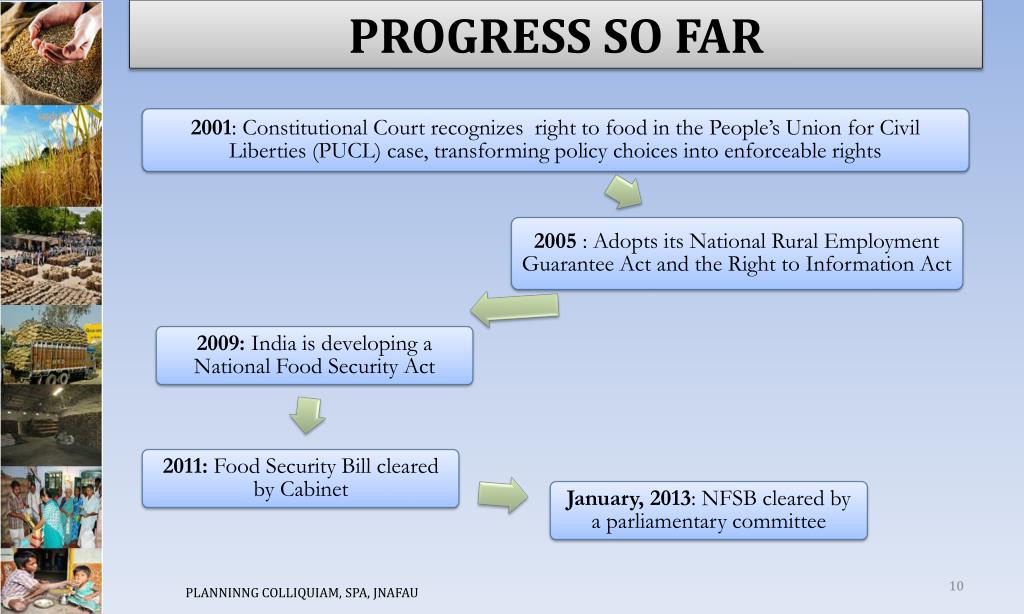 PROGRESS SO FAR

2001: Constitutional Court recognizes right to food in the People's Union for Civil Liberties (PUCL) case, transforming policy choices into enforceable rights

2005 : Adopts its National Rural Employment Guarantee Act and the Right to Information Act

2009: India is developing a National Food Security Act

2011: Food Security Bill cleared by Cabinet

January, 2013: NFSB cleared by a parliamentary committee

PLANNINNG COLLIQUIAM, SPA, JNAFAU

10